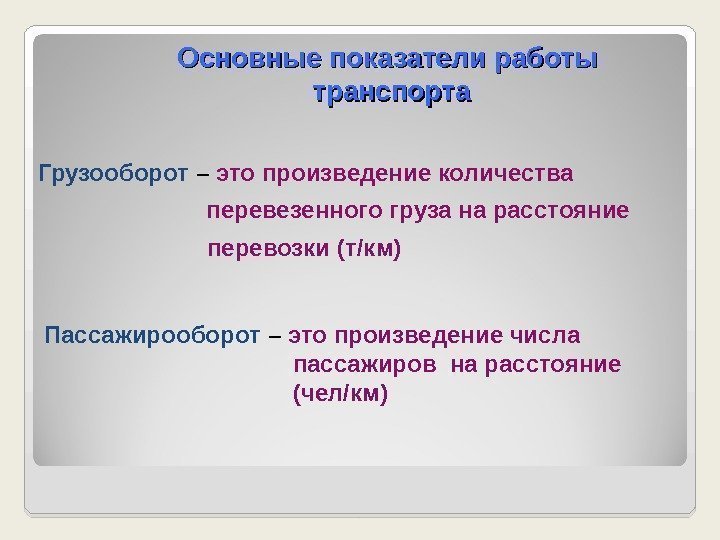 Основные показатели работы транспорта

Грузооборот – это произведение количества перевезенного груза на расстояние перевозки (т/км)

Пассажирооборот – это произведение числа пассажиров на расстояние (чел/км)